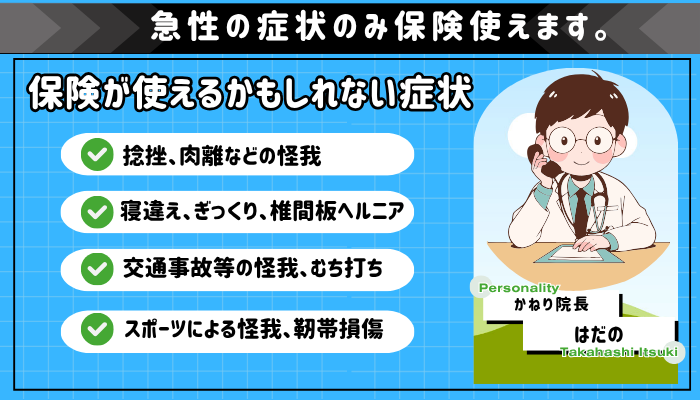 急性の症状のみ保険使えます。

保険が使えるかもしれない症状

捻挫、肉離などの怪我

寝違え、ぎっくり、椎間板ヘルニア

交通事故等の怪我、むち打ち

スポーツによる怪我、靭帯損傷

Personality
かねり院長
はだの
Takahashi Itsuki